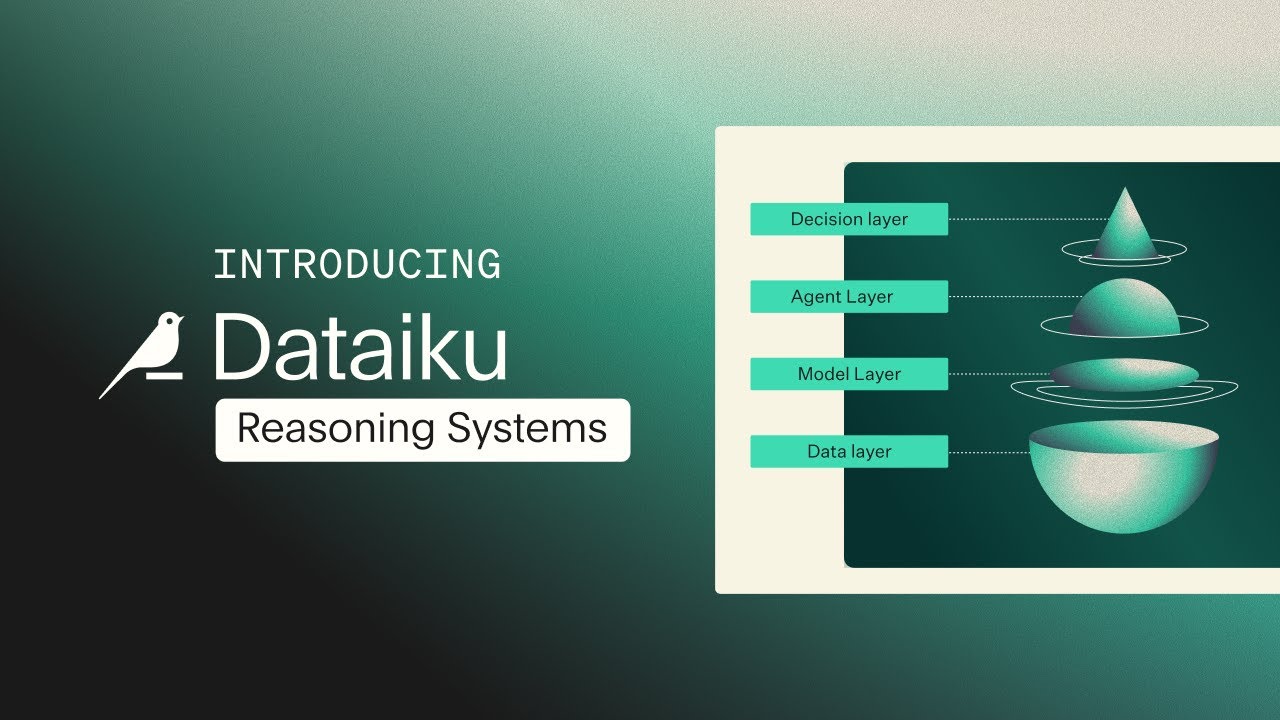 INTRODUCING
Dataiku
Reasoning Systems

Decision layer
Agent Layer
Model Layer
Data layer